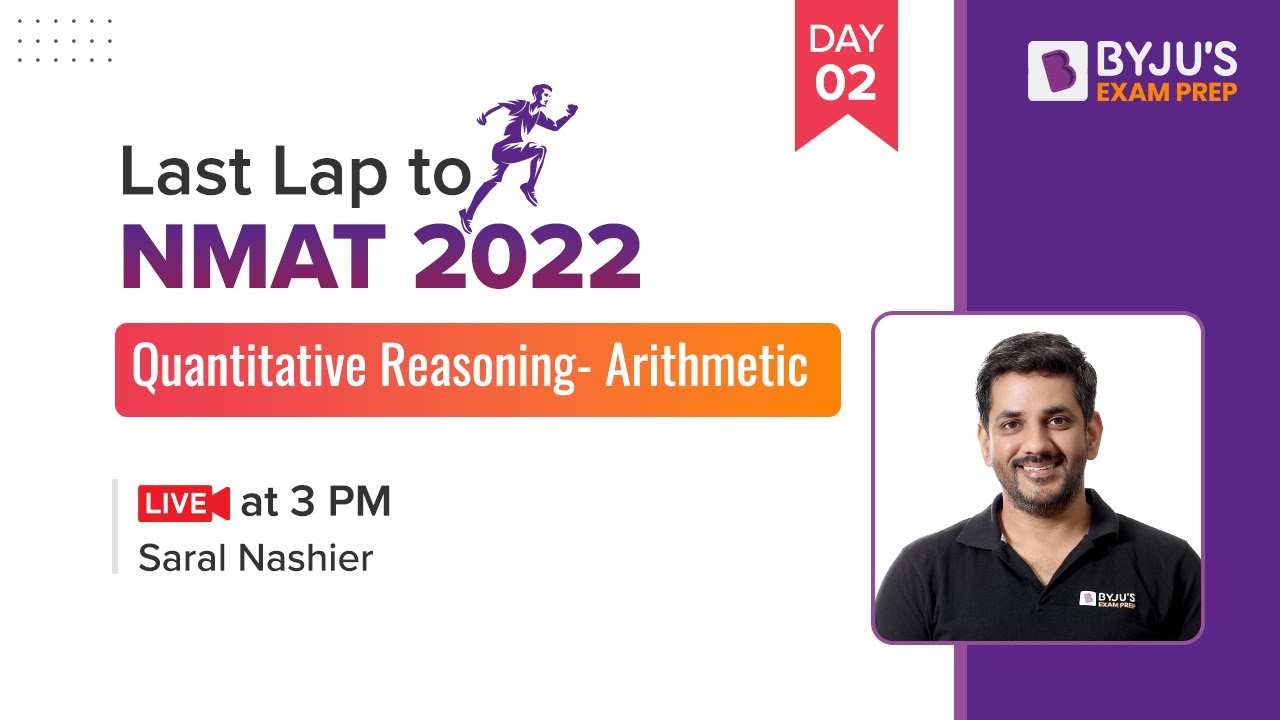 DAY
02

BYJU'S
EXAM PREP

Last Lap to
NMAT 2022

Quantitative Reasoning- Arithmetic

LIVE at 3 PM
Saral Nashier

BYJU'S
EXAM PREP